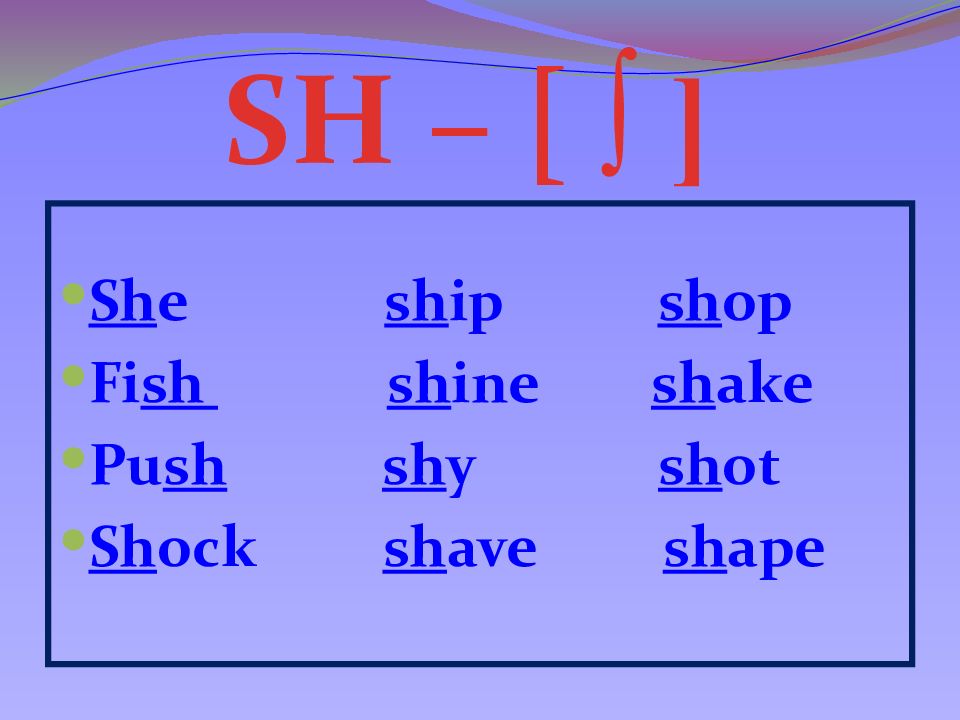 SH – [ ʃ ]

- She ship shop
- Fish shine shake
- Push shy shot
- Shock shave shape